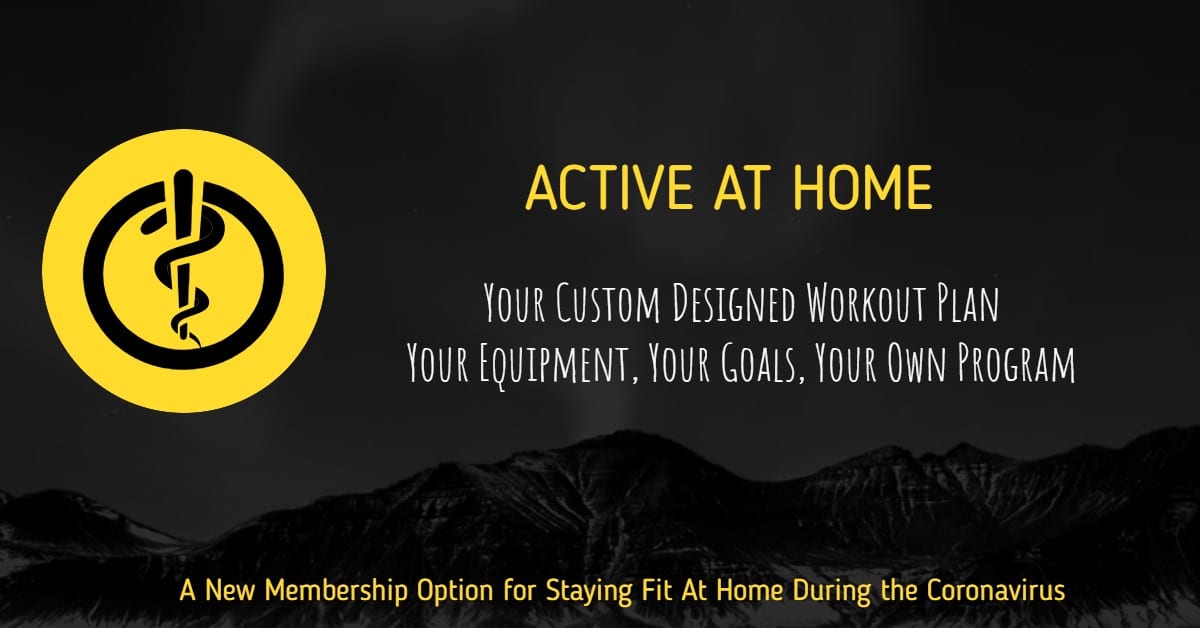 ACTIVE AT HOME

Your Custom Designed Workout Plan
Your Equipment, Your Goals, Your Own Program

A New Membership Option for Staying Fit At Home During the Coronavirus